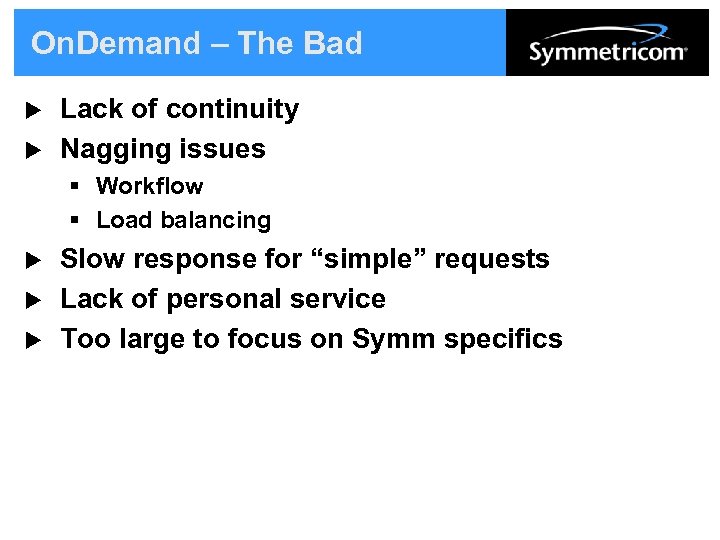 OnDemand – The Bad

Symmetricom

▶ Lack of continuity
▶ Nagging issues
▪ Workflow
▪ Load balancing
▶ Slow response for “simple” requests
▶ Lack of personal service
▶ Too large to focus on Symm specifics